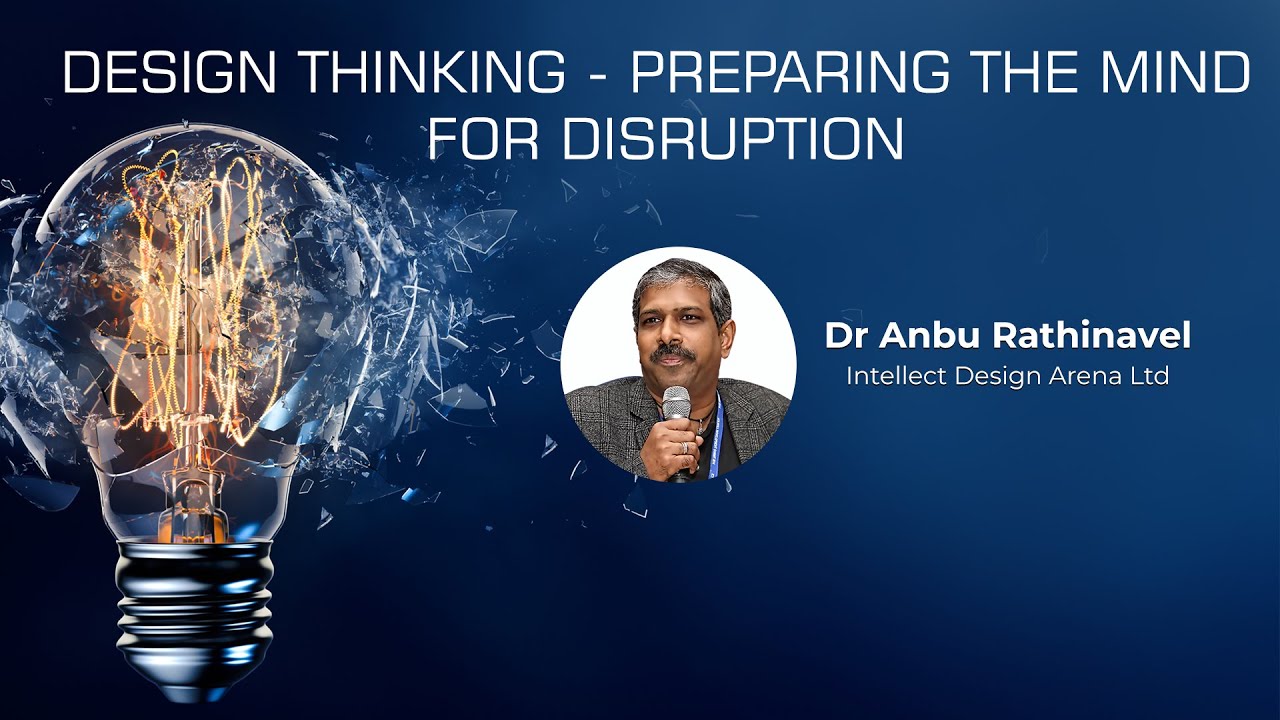 DESIGN THINKING - PREPARING THE MIND FOR DISRUPTION

Dr Anbu Rathinavel
Intellect Design Arena Ltd